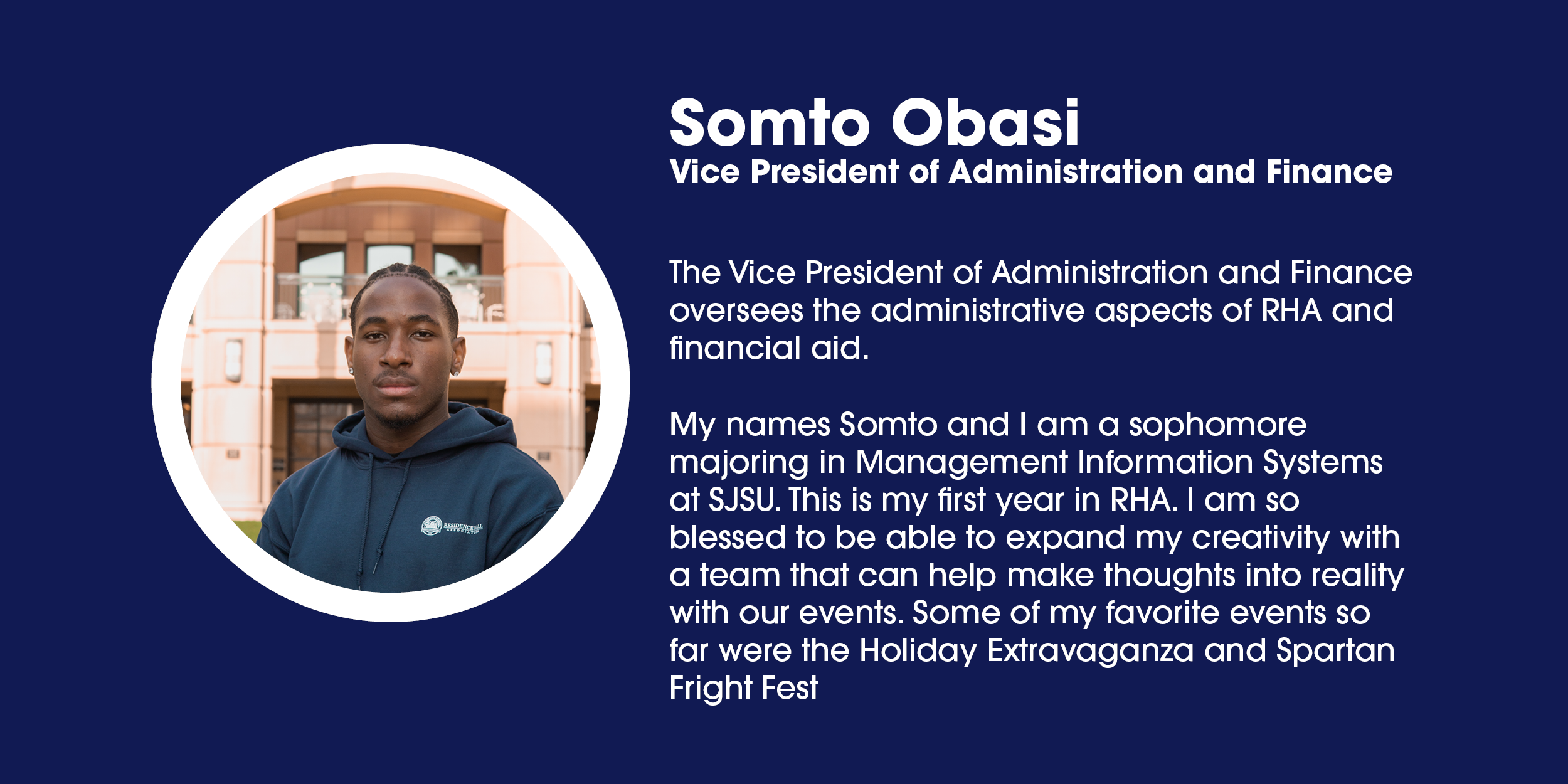 RESIDENCE HALL ASSOCIATION

Somto Obasi
Vice President of Administration and Finance

The Vice President of Administration and Finance oversees the administrative aspects of RHA and financial aid.

My names Somto and I am a sophomore majoring in Management Information Systems at SJSU. This is my first year in RHA. I am so blessed to be able to expand my creativity with a team that can help make thoughts into reality with our events. Some of my favorite events so far were the Holiday Extravaganza and Spartan Fright Fest